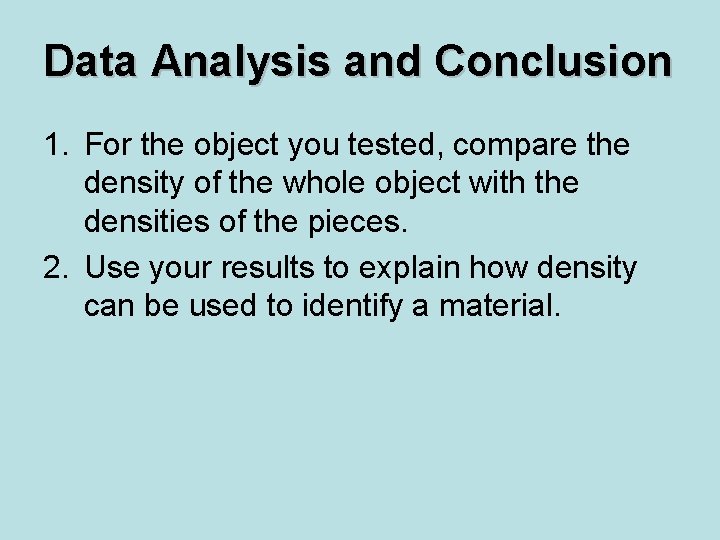 Data Analysis and Conclusion

1. For the object you tested, compare the density of the whole object with the densities of the pieces.
2. Use your results to explain how density can be used to identify a material.